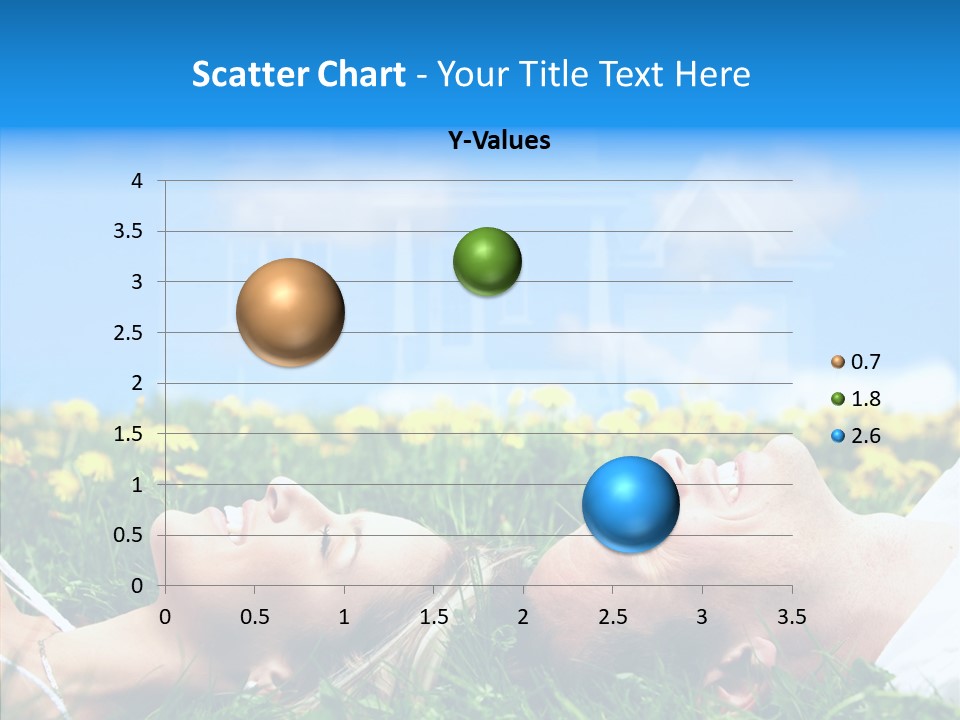 Scatter Chart - Your Title Text Here

Y-Values

4
3.5
3
2.5
2
1.5
1
0.5
0

0 0.5 1 1.5 2 2.5 3 3.5

0.7
1.8
2.6